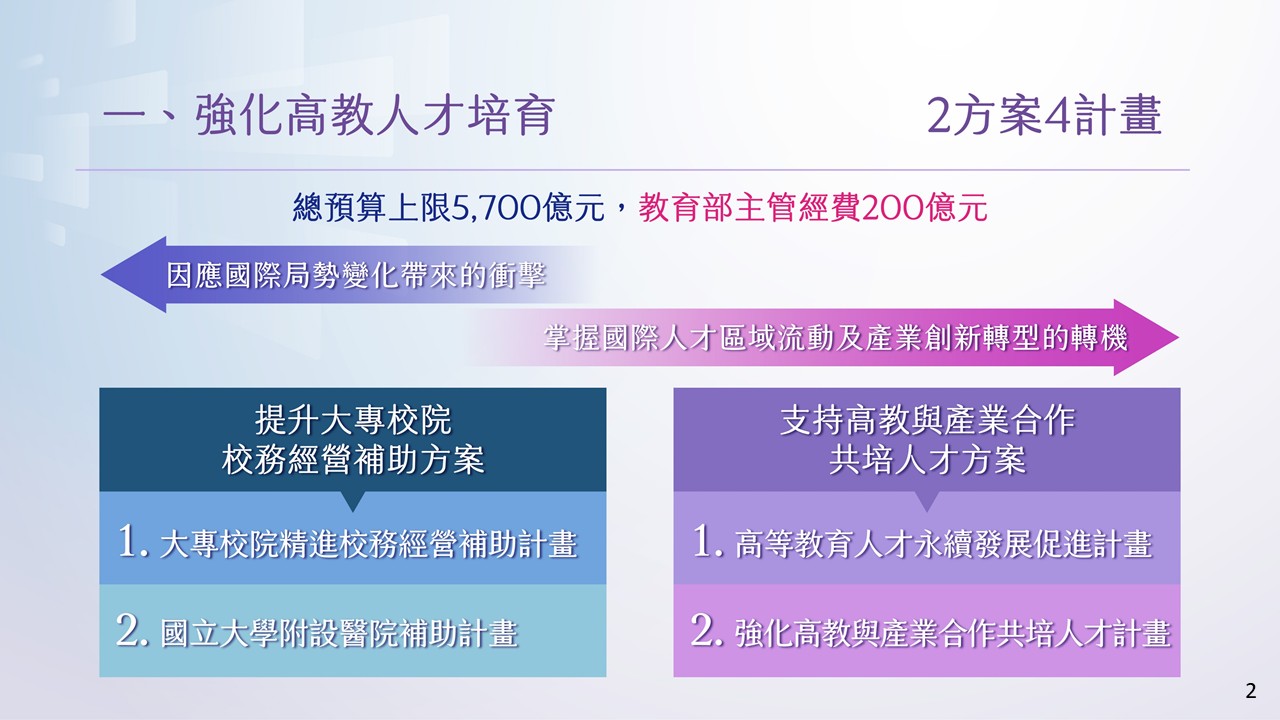 一、強化高教人才培育

2方案4計畫

總預算上限5,700億元，教育部主管經費200億元

因應國際局勢變化帶來的衝擊

掌握國際人才區域流動及產業創新轉型的轉機

提升大專校院
校務經營補助方案

1. 大專校院精進校務經營補助計畫

2. 國立大學附設醫院補助計畫

支持高教與產業合作
共培人才方案

1. 高等教育人才永續發展促進計畫

2. 強化高教與產業合作共培人才計畫

2